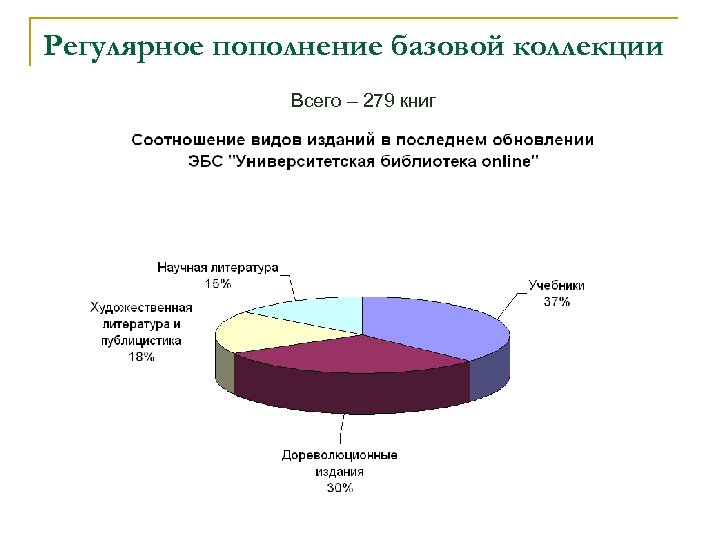 Регулярное пополнение базовой коллекции

Всего – 279 книг

Соотношение видов изданий в последнем обновлении ЭБС "Университетская библиотека online"

Научная литература
15%

Учебники
37%

Художественная литература и публицистика
18%

Дореволюционные издания
30%